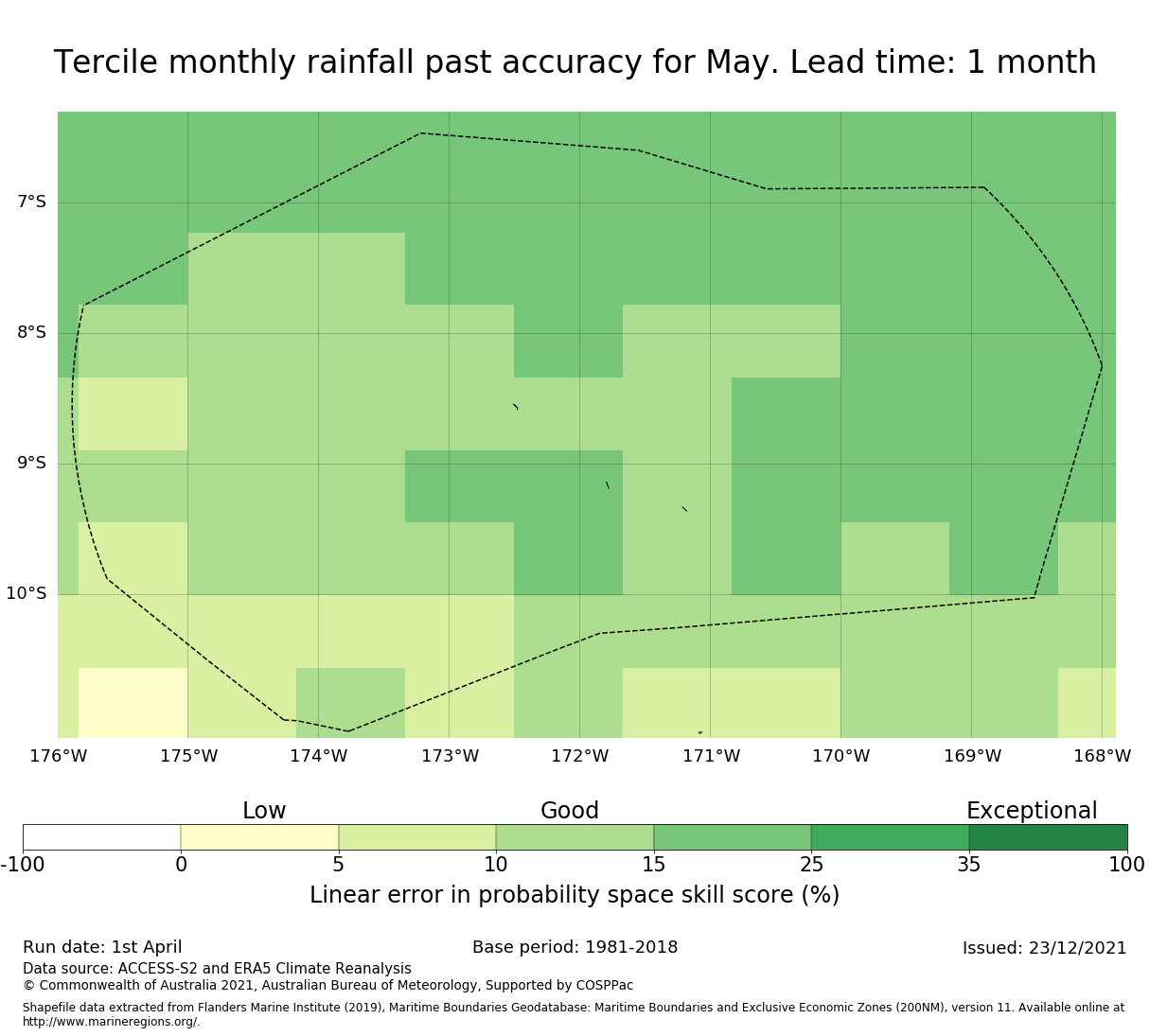 Tercile monthly rainfall past accuracy for May. Lead time: 1 month

7°S
8°S
9°S
10°S

176°W 175°W 174°W 173°W 172°W 171°W 170°W 169°W 168°W

Low Good Exceptional

-100 0 5 10 15 25 35 100

Linear error in probability space skill score (%)

Run date: 1st April
Base period: 1981-2018
Issued: 23/12/2021

Data source: ACCESS-S2 and ERA5 Climate Reanalysis
© Commonwealth of Australia 2021, Australian Bureau of Meteorology, Supported by COSPPac

Shapefile data extracted from Flanders Marine Institute (2019), Maritime Boundaries Geodatabase: Maritime Boundaries and Exclusive Economic Zones (200NM), version 11. Available online at http://www.marineregions.org/.